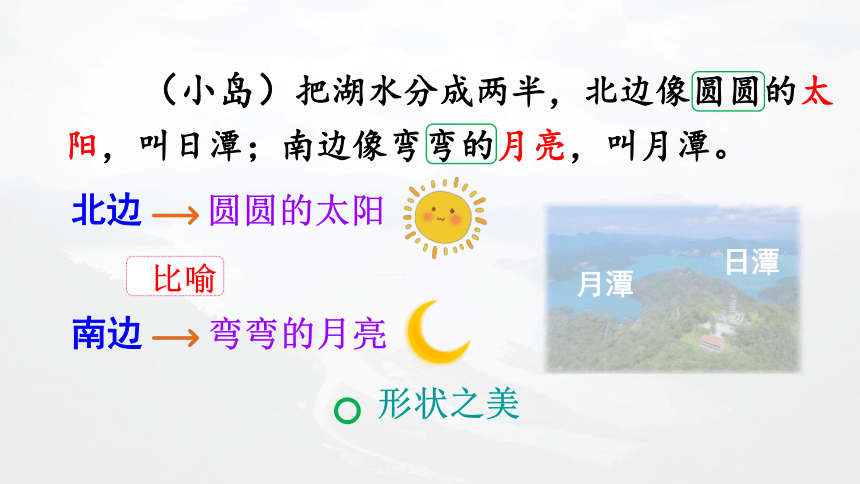 （小岛）把湖水分成两半，北边像圆圆的太阳，叫日潭；南边像弯弯的月亮，叫月潭。

北边 → 圆圆的太阳

比喻

南边 → 弯弯的月亮

月潭

日潭

形状之美